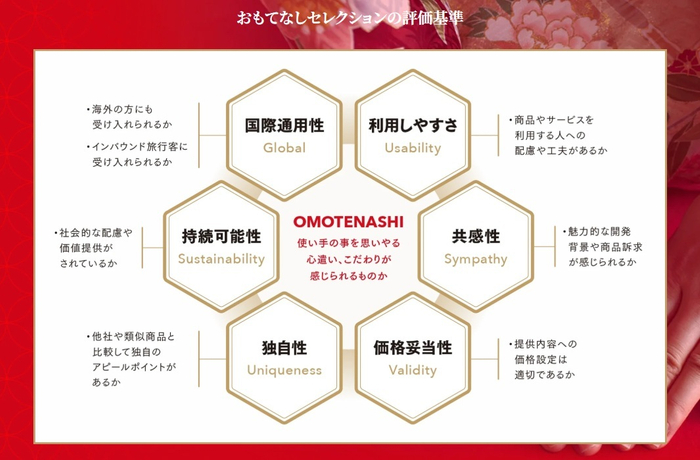 おもてなしセレクションの評価基準

・海外の方にも受け入れられるか

・インバウンド旅行客に受け入れられるか

国際通用性
Global

利用しやすさ
Usability

・商品やサービスを利用する人への配慮や工夫があるか

・社会的な配慮や価値提供がされているか

持続可能性
Sustainability

OMOTENASHI
使い手の事を思いやる心遣い、こだわりが感じられるものか

共感性
Sympathy

・魅力的な開発背景や商品訴求が感じられるか

・他社や類似商品と比較して独自のアピールポイントがあるか

独自性
Uniqueness

価格妥当性
Validity

・提供内容への価格設定は適切であるか